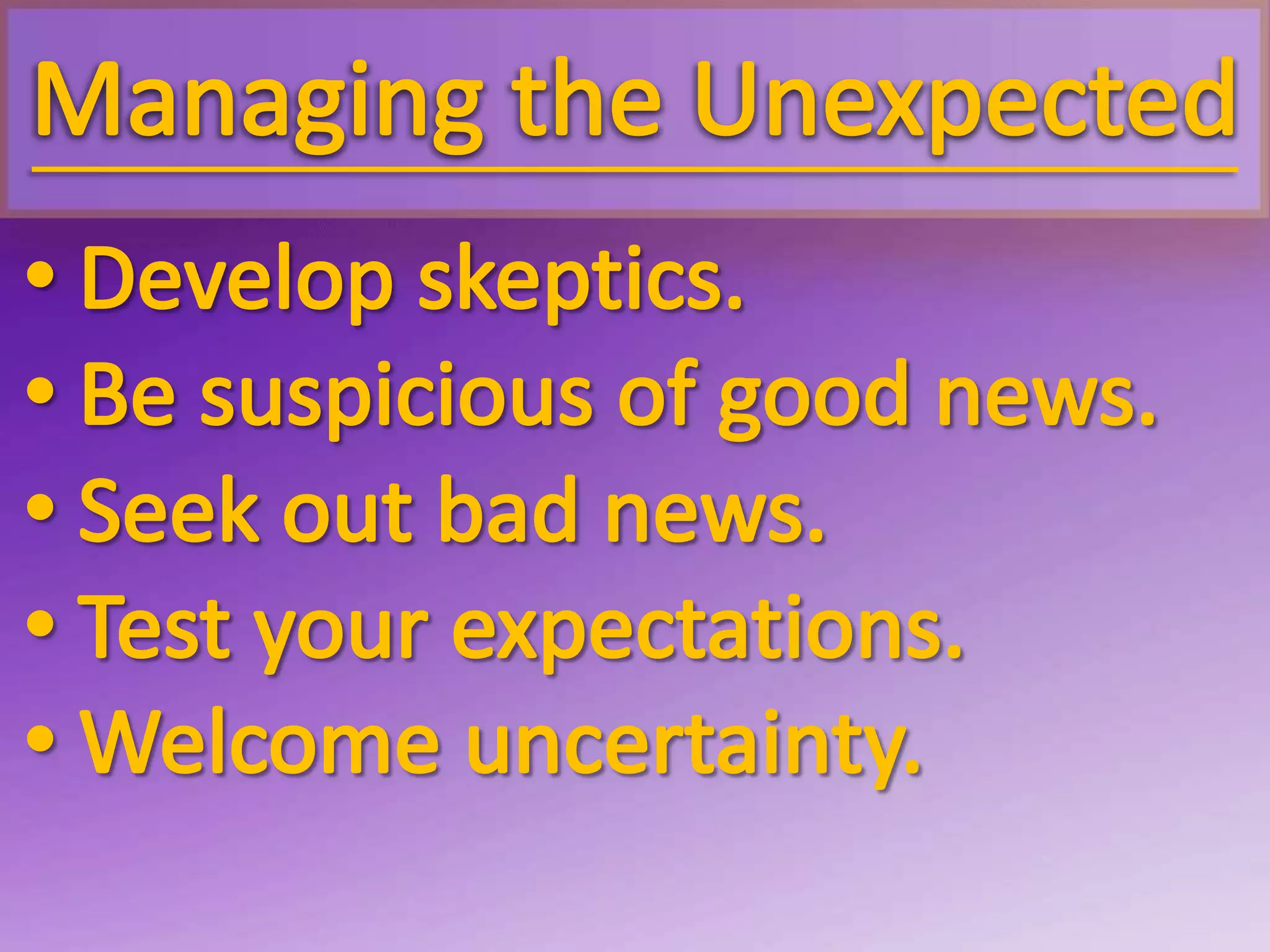 Managing the Unexpected

• Develop skeptics.
• Be suspicious of good news.
• Seek out bad news.
• Test your expectations.
• Welcome uncertainty.